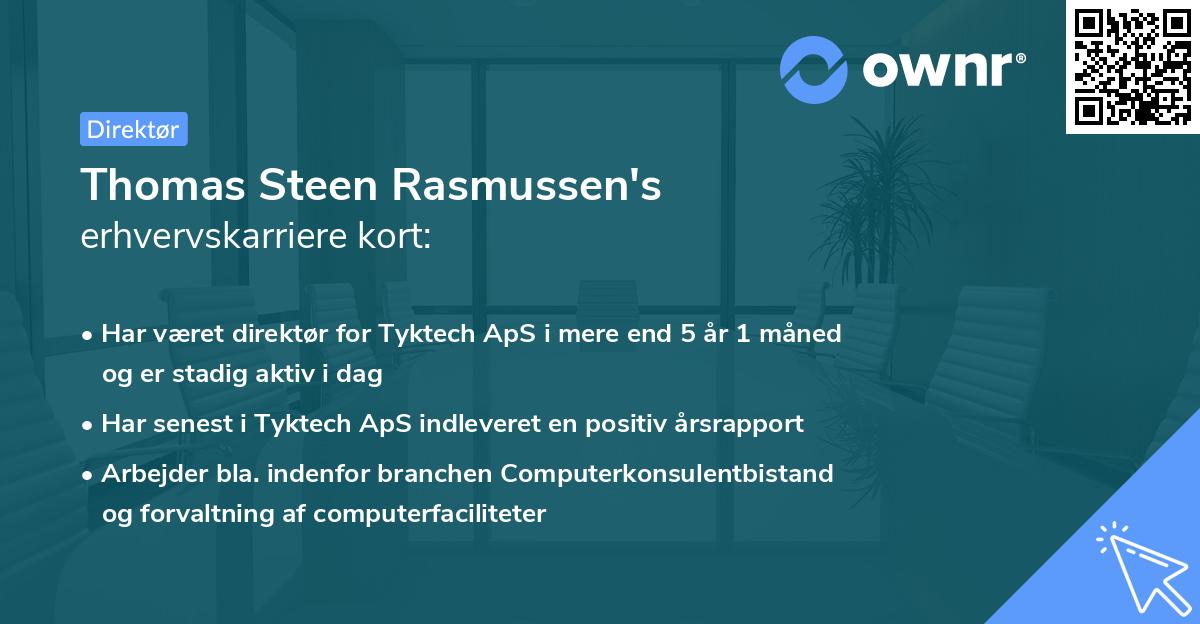 ownr®

Direktør

Thomas Steen Rasmussen's
erhvervskarriere kort:

• Har været direktør for Tyktech ApS i mere end 5 år 1 måned og er stadig aktiv i dag
• Har senest i Tyktech ApS indleveret en positiv årsrapport
• Arbejder bla. indenfor branchen Computerkonsulentbistand og forvaltning af computerfaciliteter